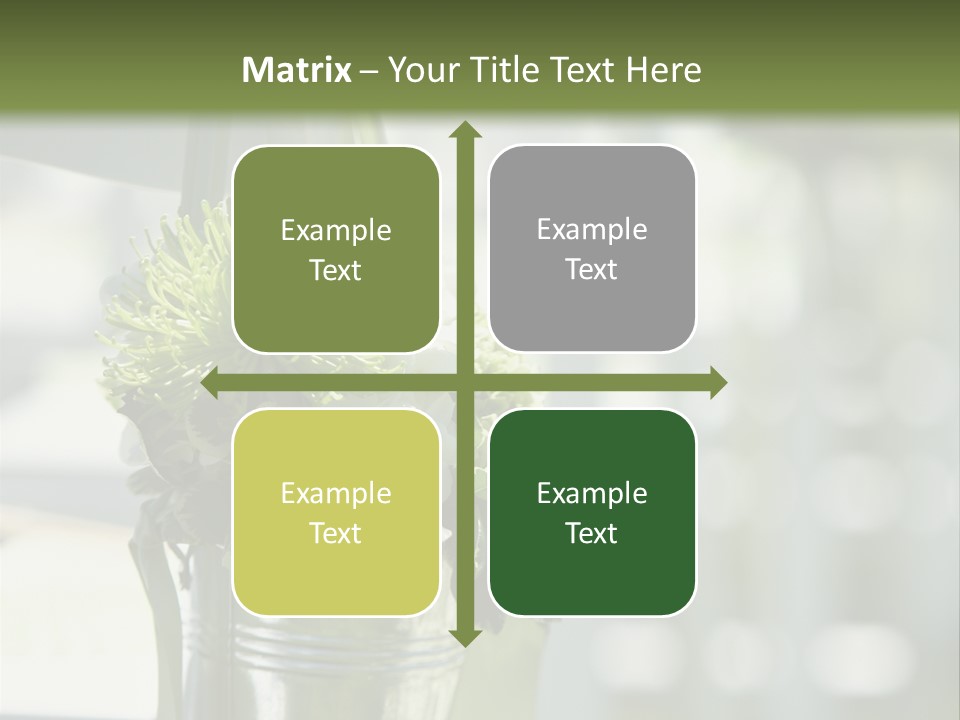 Matrix – Your Title Text Here

Example Text

Example Text

Example Text

Example Text